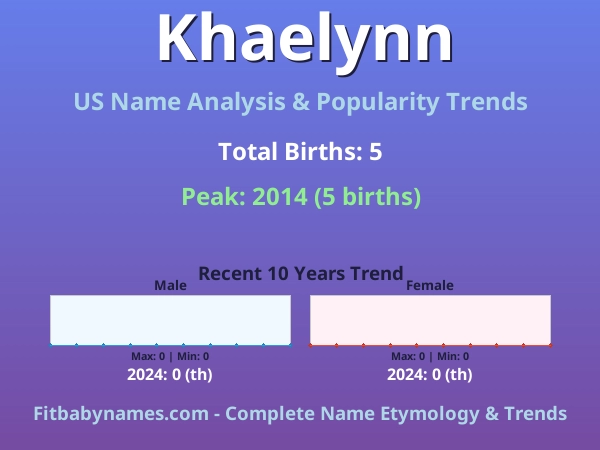 Khaelynn

US Name Analysis & Popularity Trends

Total Births: 5

Peak: 2014 (5 births)

Recent 10 Years Trend

Male

Max: 0 | Min: 0

2024: 0 (th)

Female

Max: 0 | Min: 0

2024: 0 (th)

Fitbabynames.com - Complete Name Etymology & Trends